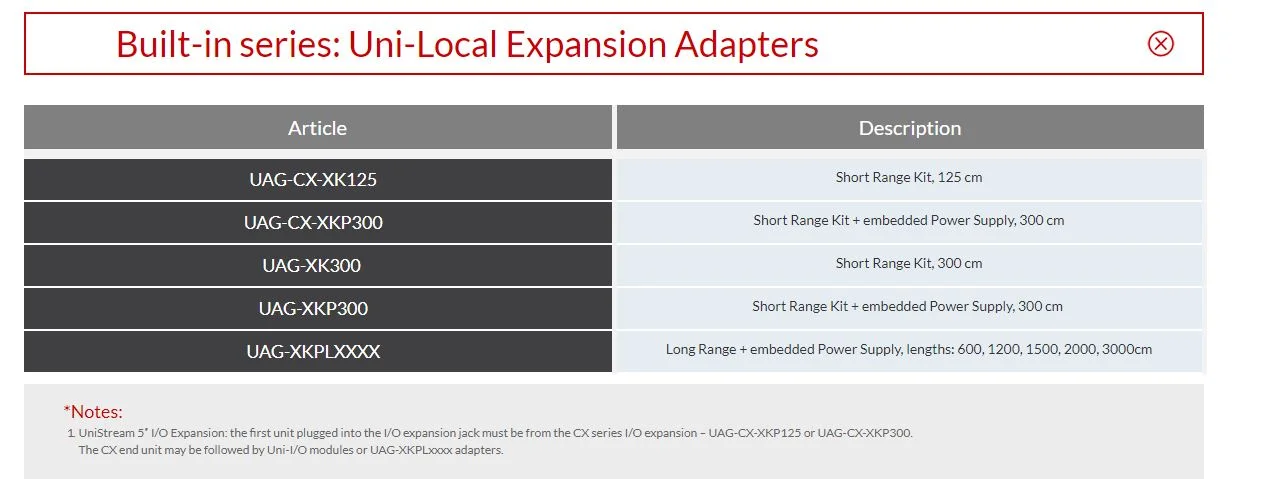 Built-in series: Uni-Local Expansion Adapters

| Article | Description |
|---|---|
| UAG-CX-XK125 | Short Range Kit, 125 cm |
| UAG-CX-XKP300 | Short Range Kit + embedded Power Supply, 300 cm |
| UAG-XK300 | Short Range Kit, 300 cm |
| UAG-XKP300 | Short Range Kit + embedded Power Supply, 300 cm |
| UAG-XKPLXXXX | Long Range + embedded Power Supply, lengths: 600, 1200, 1500, 2000, 3000cm |

*Notes:
1. UniStream 5" I/O Expansion: the first unit plugged into the I/O expansion jack must be from the CX series I/O expansion – UAG-CX-XKP125 or UAG-CX-XKP300. The CX end unit may be followed by Uni-I/O modules or UAG-XKPLxxxx adapters.